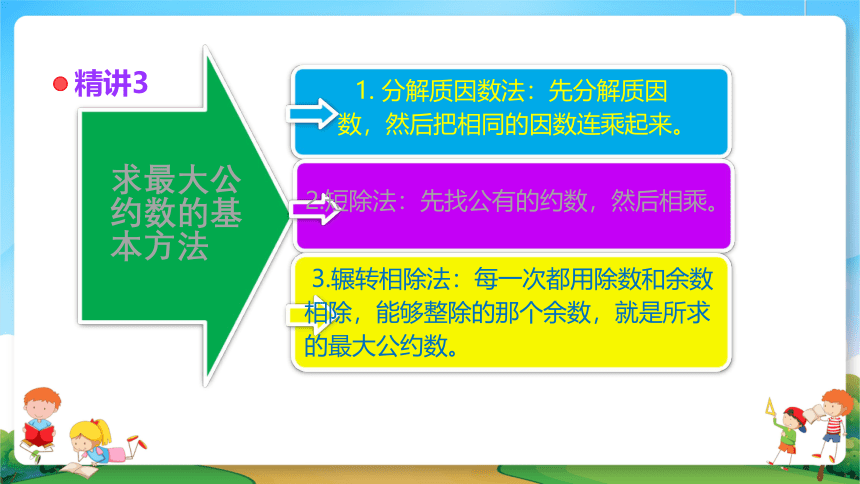 精讲3

求最大公约数的基本方法

1. 分解质因数法：先分解质因数，然后把相同的因数连乘起来。

2.短除法：先找公有的约数，然后相乘。

3.辗转相除法：每一次都用除数和余数相除，能够整除的那个余数，就是所求的最大公约数。